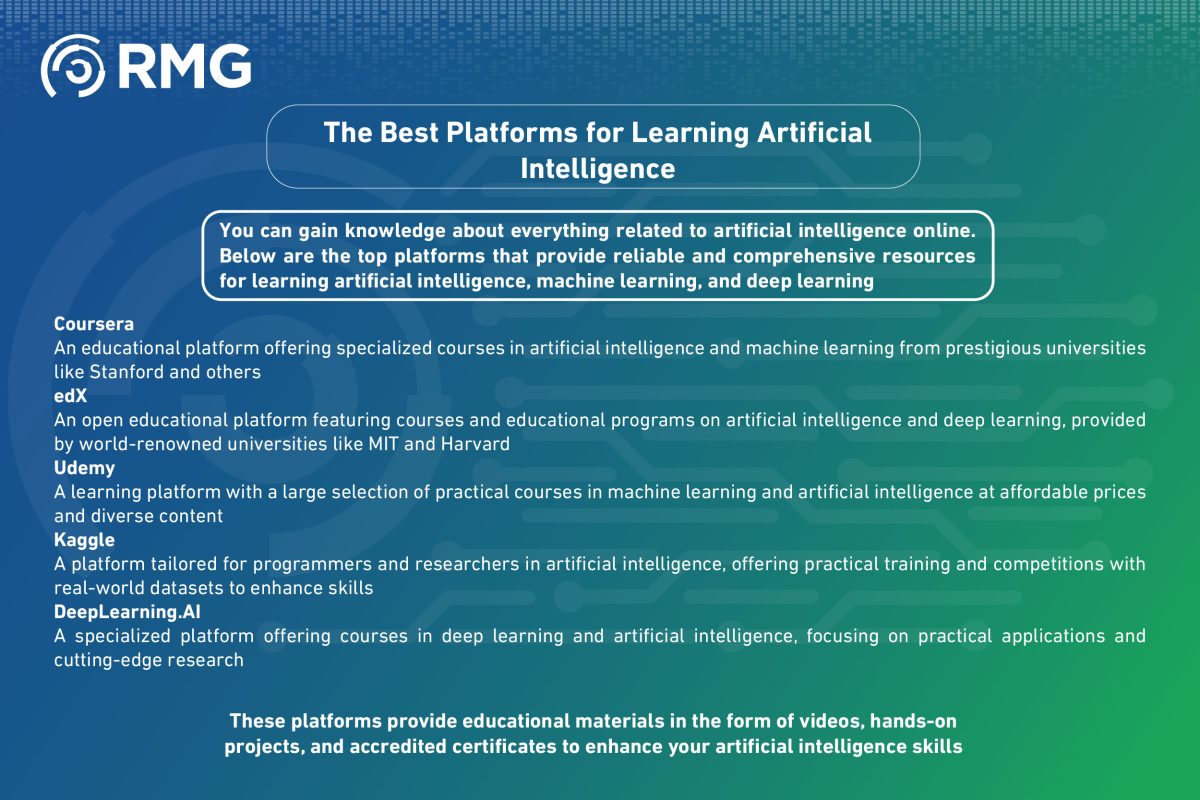 RMG

The Best Platforms for Learning Artificial Intelligence

You can gain knowledge about everything related to artificial intelligence online. Below are the top platforms that provide reliable and comprehensive resources for learning artificial intelligence, machine learning, and deep learning

Coursera
An educational platform offering specialized courses in artificial intelligence and machine learning from prestigious universities like Stanford and others
edX
An open educational platform featuring courses and educational programs on artificial intelligence and deep learning, provided by world-renowned universities like MIT and Harvard
Udemy
A learning platform with a large selection of practical courses in machine learning and artificial intelligence at affordable prices and diverse content
Kaggle
A platform tailored for programmers and researchers in artificial intelligence, offering practical training and competitions with real-world datasets to enhance skills
DeepLearning.AI
A specialized platform offering courses in deep learning and artificial intelligence, focusing on practical applications and cutting-edge research

These platforms provide educational materials in the form of videos, hands-on projects, and accredited certificates to enhance your artificial intelligence skills